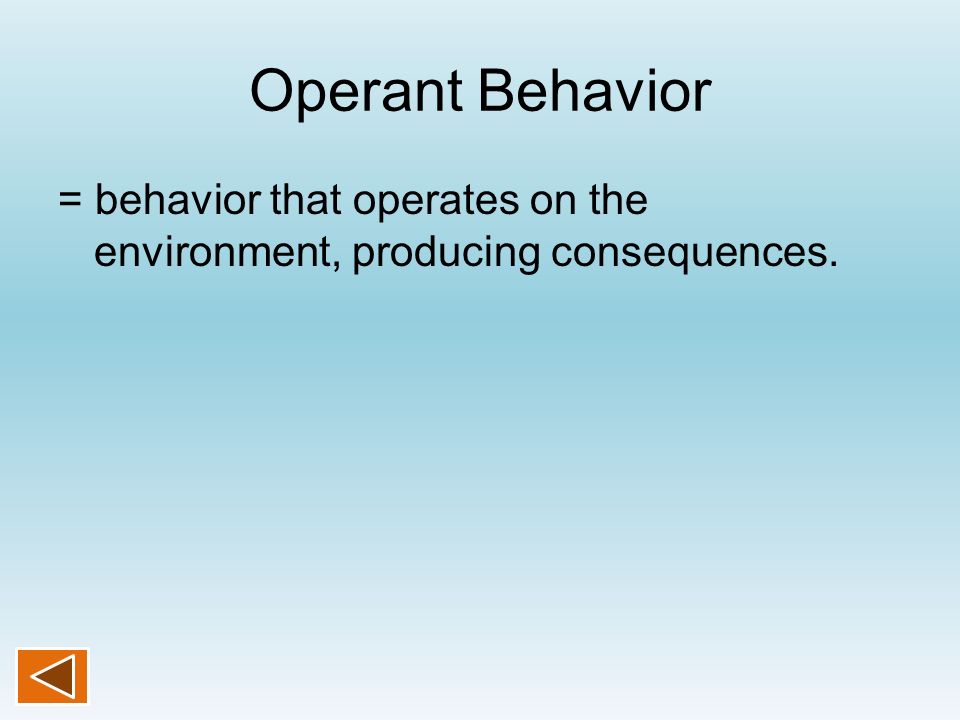 Operant Behavior

= behavior that operates on the environment, producing consequences.